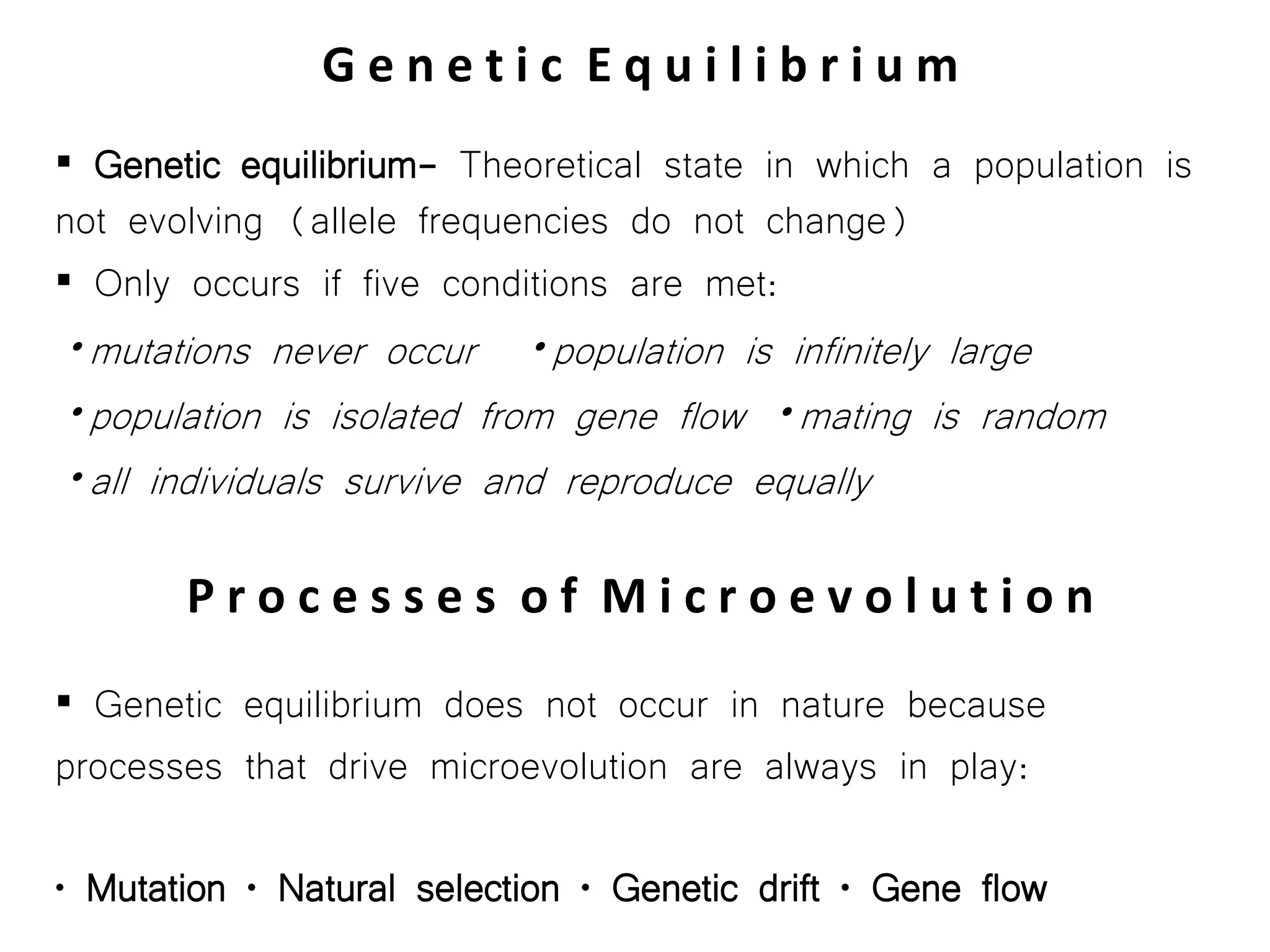 Genetic Equilibrium

▪ Genetic equilibrium– Theoretical state in which a population is not evolving (allele frequencies do not change)

▪ Only occurs if five conditions are met:

• mutations never occur • population is infinitely large

• population is isolated from gene flow • mating is random

• all individuals survive and reproduce equally

Processes of Microevolution

▪ Genetic equilibrium does not occur in nature because processes that drive microevolution are always in play:

• Mutation • Natural selection • Genetic drift • Gene flow